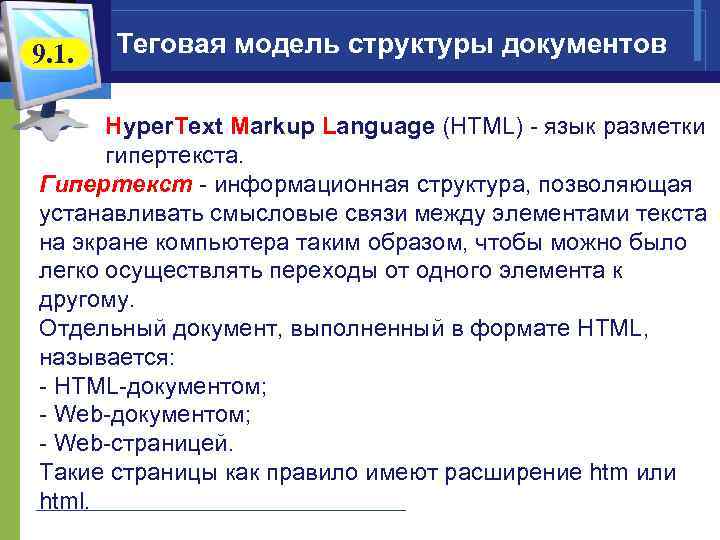 9.1.

Теговая модель структуры документов

HyperText Markup Language (HTML) - язык разметки гипертекста.

Гипертекст - информационная структура, позволяющая устанавливать смысловые связи между элементами текста на экране компьютера таким образом, чтобы можно было легко осуществлять переходы от одного элемента к другому.

Отдельный документ, выполненный в формате HTML, называется:
- HTML-документом;
- Web-документом;
- Web-страницей.
Такие страницы как правило имеют расширение htm или html.